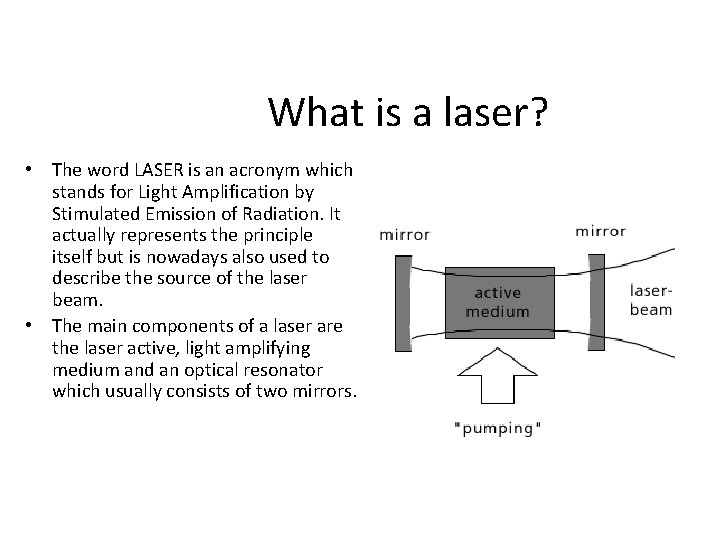 What is a laser?

• The word LASER is an acronym which stands for Light Amplification by Stimulated Emission of Radiation. It actually represents the principle itself but is nowadays also used to describe the source of the laser beam.
• The main components of a laser are the laser active, light amplifying medium and an optical resonator which usually consists of two mirrors.

mirror

mirror

active medium

laser-beam

"pumping"